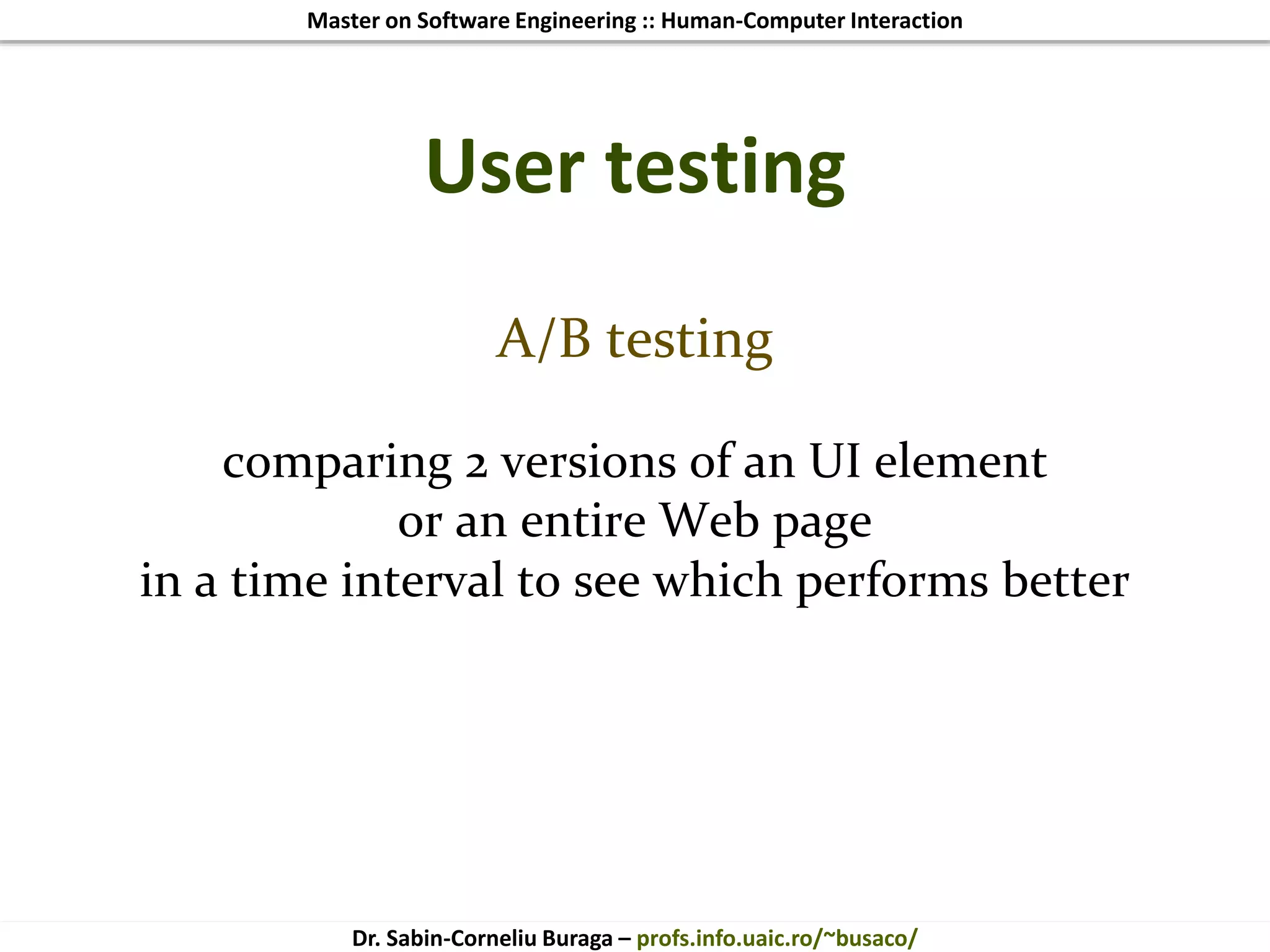 Master on Software Engineering :: Human-Computer Interaction

User testing

A/B testing

comparing 2 versions of an UI element
or an entire Web page
in a time interval to see which performs better

Dr. Sabin-Corneliu Buraga – profs.info.uaic.ro/~busaco/